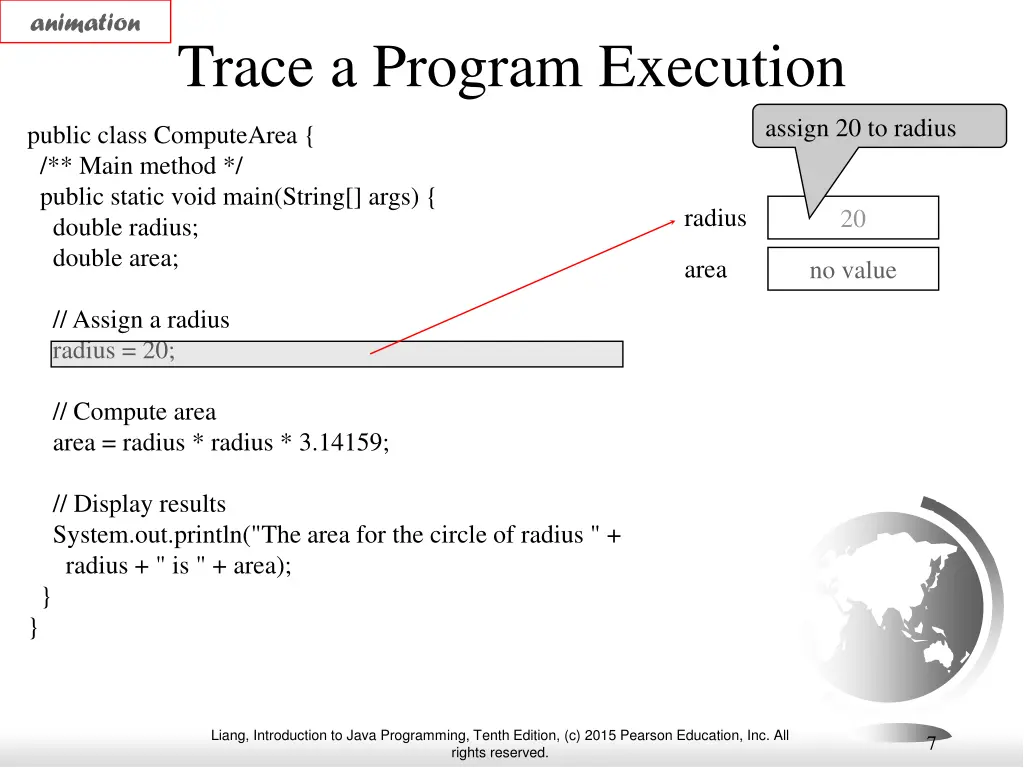 animation

Trace a Program Execution

public class ComputeArea {
  /** Main method */
  public static void main(String[] args) {
    double radius;
    double area;

    // Assign a radius
    radius = 20;

    // Compute area
    area = radius * radius * 3.14159;

    // Display results
    System.out.println("The area for the circle of radius " +
      radius + " is " + area);
  }
}

assign 20 to radius

radius 20

area no value

Liang, Introduction to Java Programming, Tenth Edition, (c) 2015 Pearson Education, Inc. All rights reserved.

7